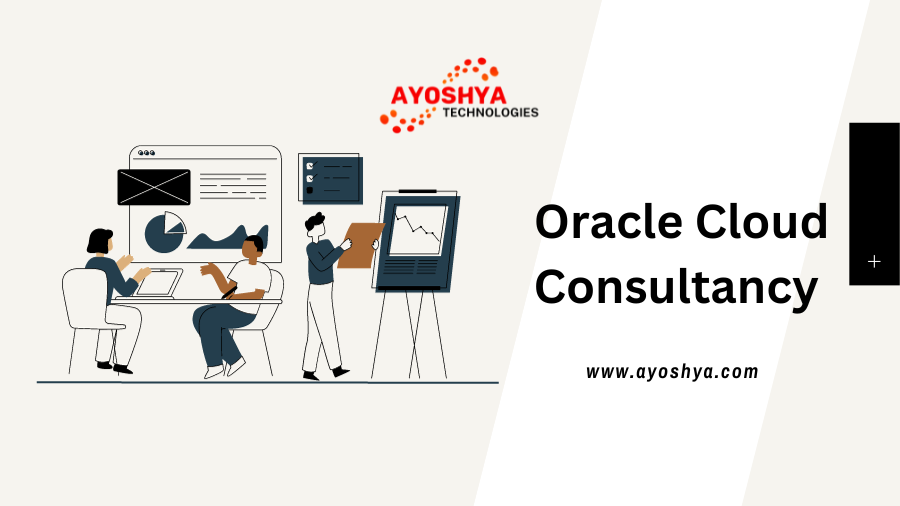 AYOSHYA
TECHNOLOGIES

Oracle Cloud Consultancy

www.ayoshya.com

+